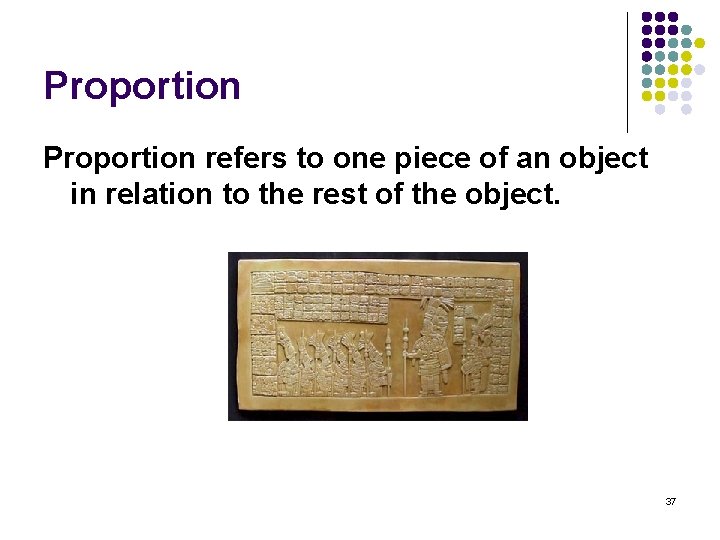 Proportion

Proportion refers to one piece of an object in relation to the rest of the object.

37